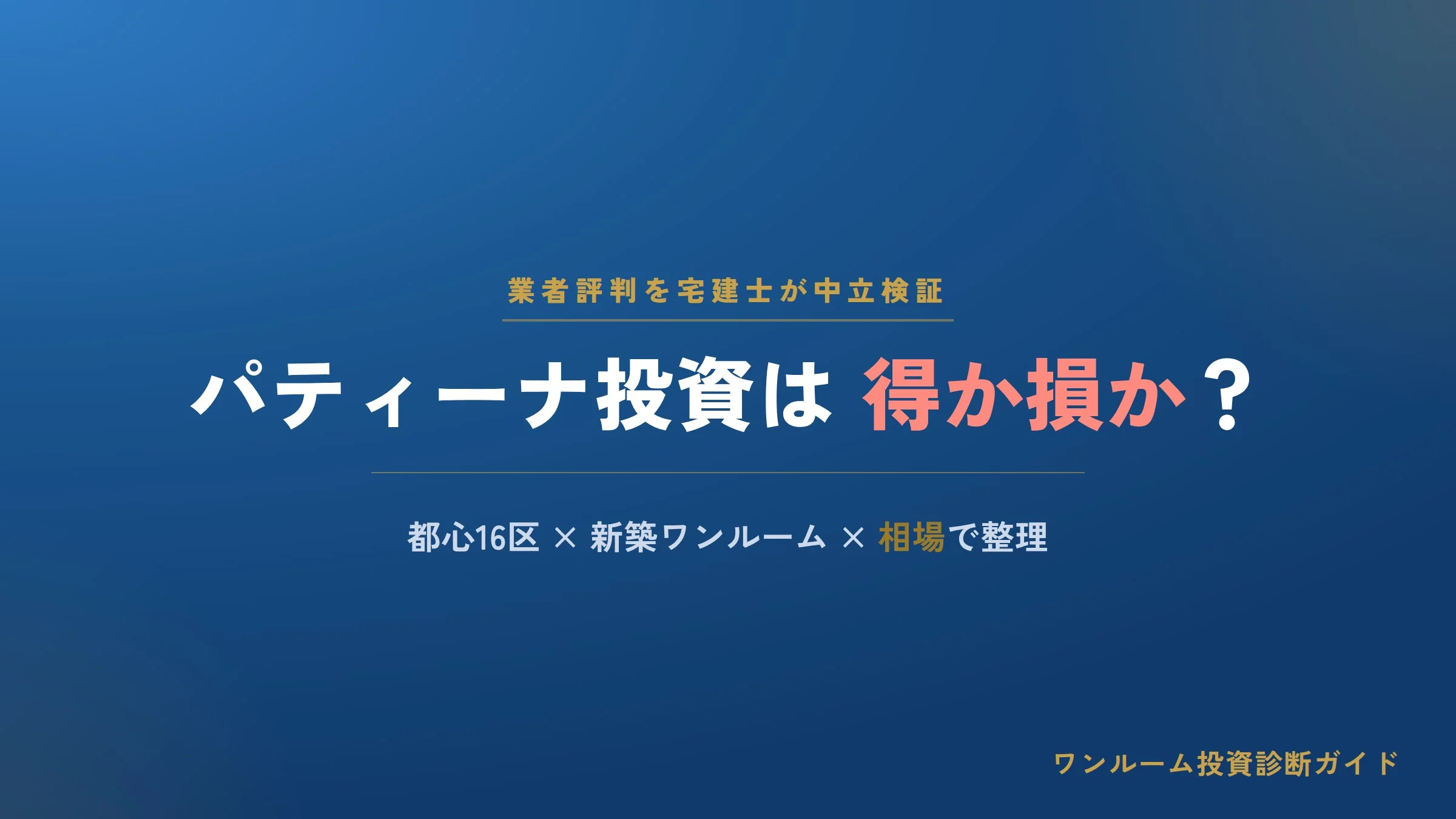 業者評判を宅建士が中立検証

パティーナ投資は 得か損か？

都心16区 × 新築ワンルーム × 相場で整理

ワンルーム投資診断ガイド